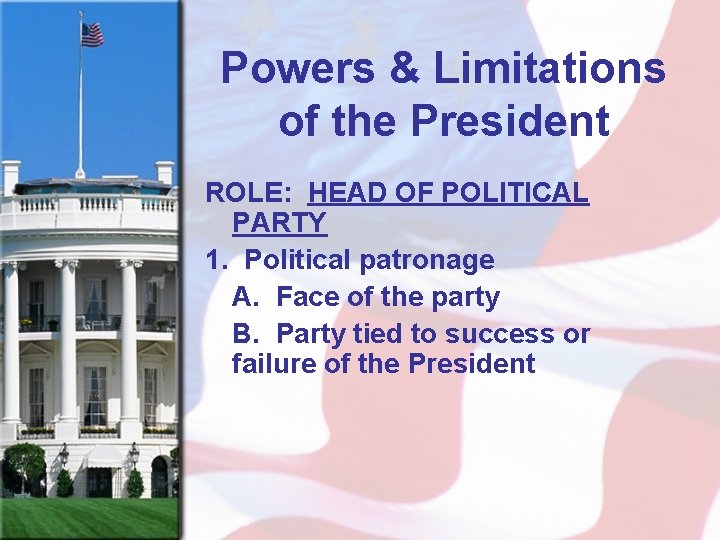 Powers & Limitations of the President

ROLE: HEAD OF POLITICAL PARTY

1. Political patronage

A. Face of the party

B. Party tied to success or failure of the President